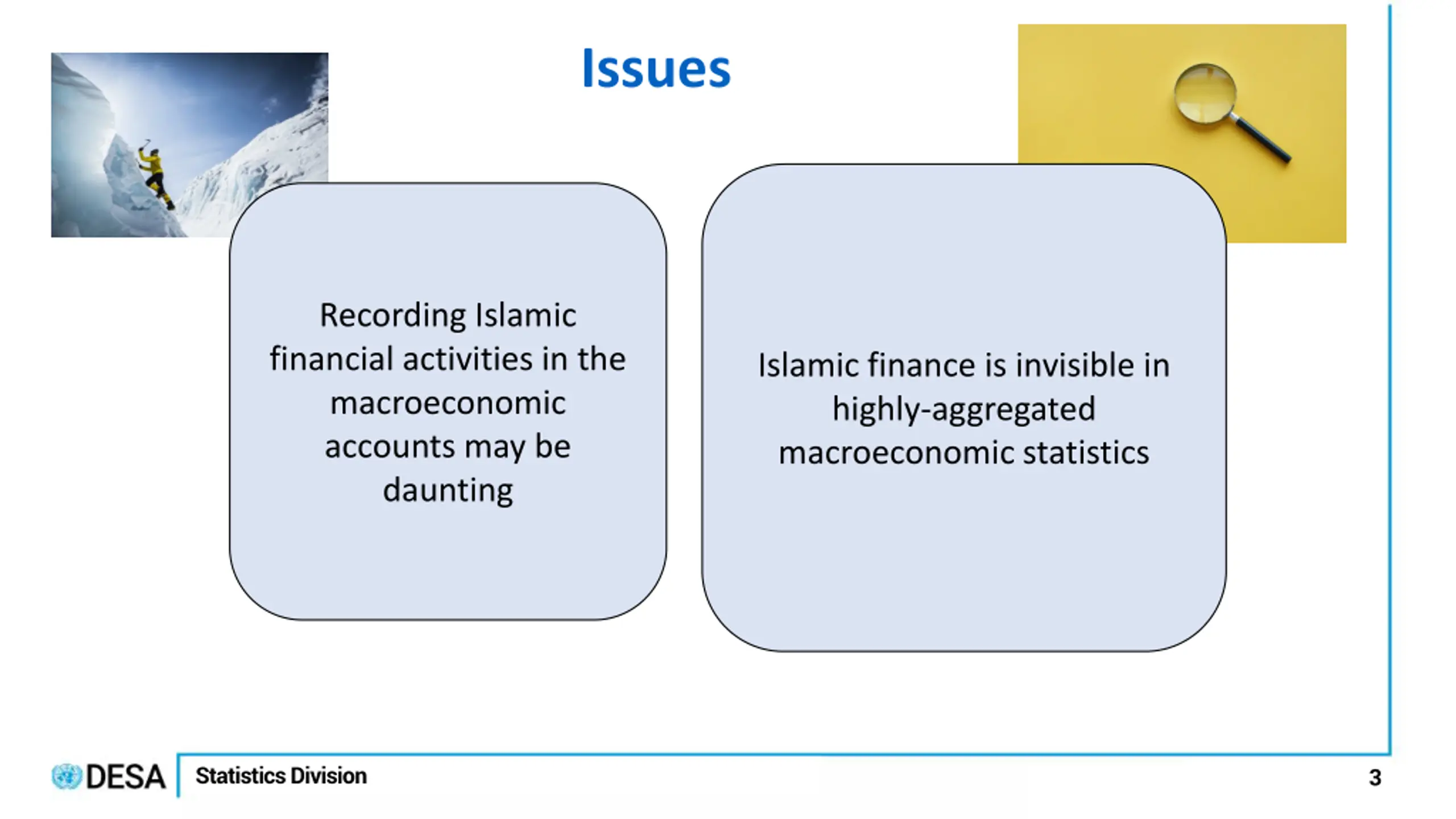 Issues

Recording Islamic financial activities in the macroeconomic accounts may be daunting

Islamic finance is invisible in highly-aggregated macroeconomic statistics

DESA Statistics Division

3